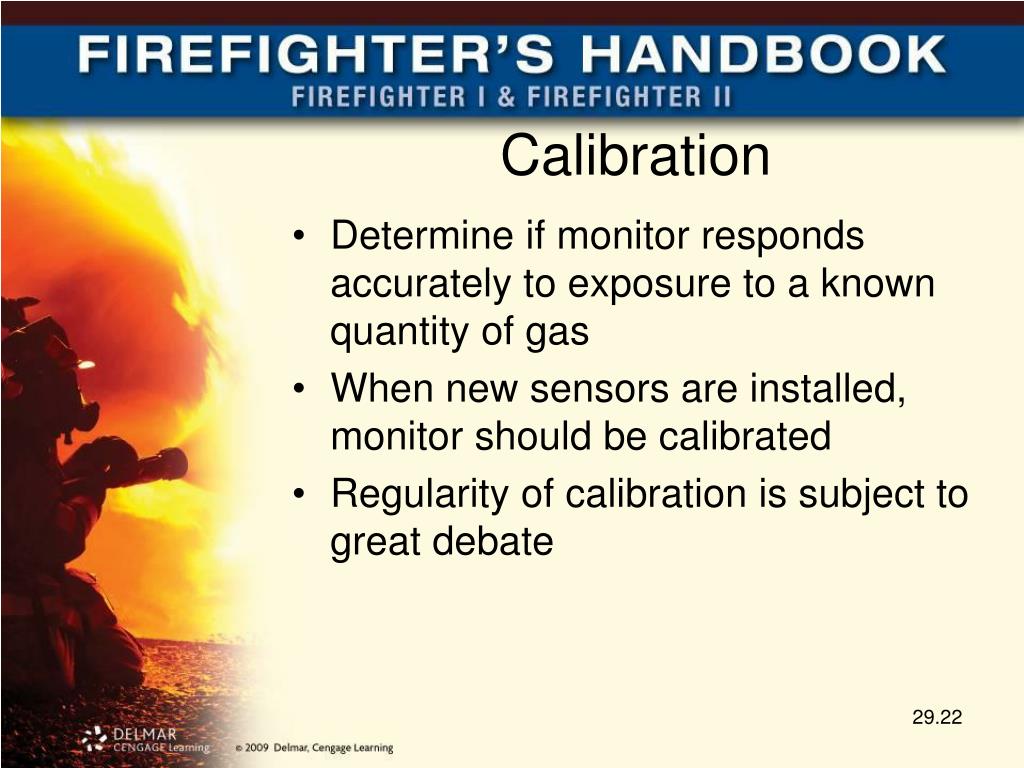 FIREFIGHTER'S HANDBOOK
FIREFIGHTER I & FIREFIGHTER II

Calibration

• Determine if monitor responds accurately to exposure to a known quantity of gas
• When new sensors are installed, monitor should be calibrated
• Regularity of calibration is subject to great debate

29.22

DELMAR CENGAGE Learning © 2009 Delmar, Cengage Learning